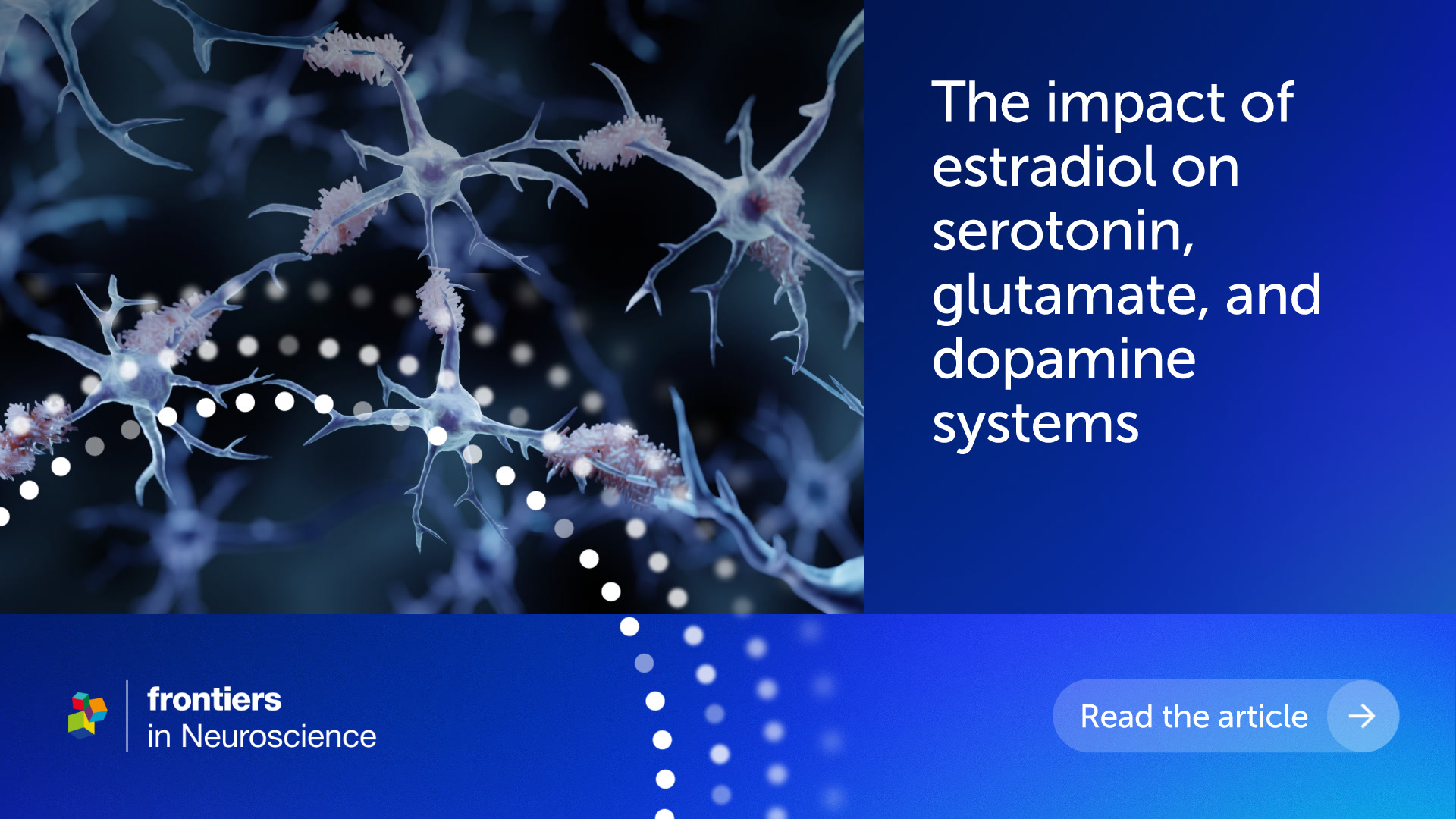 The impact of estradiol on serotonin, glutamate, and dopamine systems

frontiers
in Neuroscience

Read the article